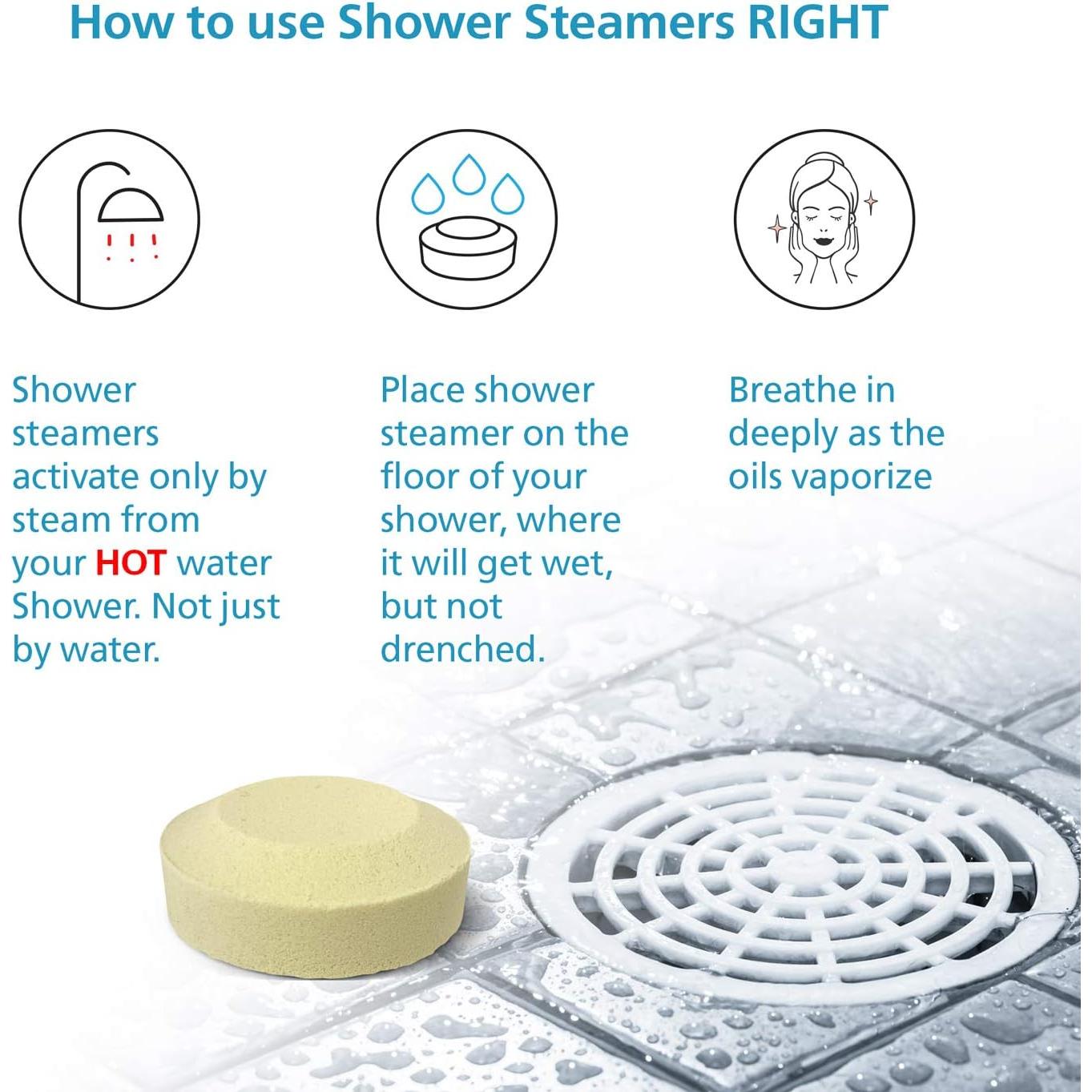 How to use Shower Steamers RIGHT

Shower steamers activate only by steam from your HOT water Shower. Not just by water.

Place shower steamer on the floor of your shower, where it will get wet, but not drenched.

Breathe in deeply as the oils vaporize